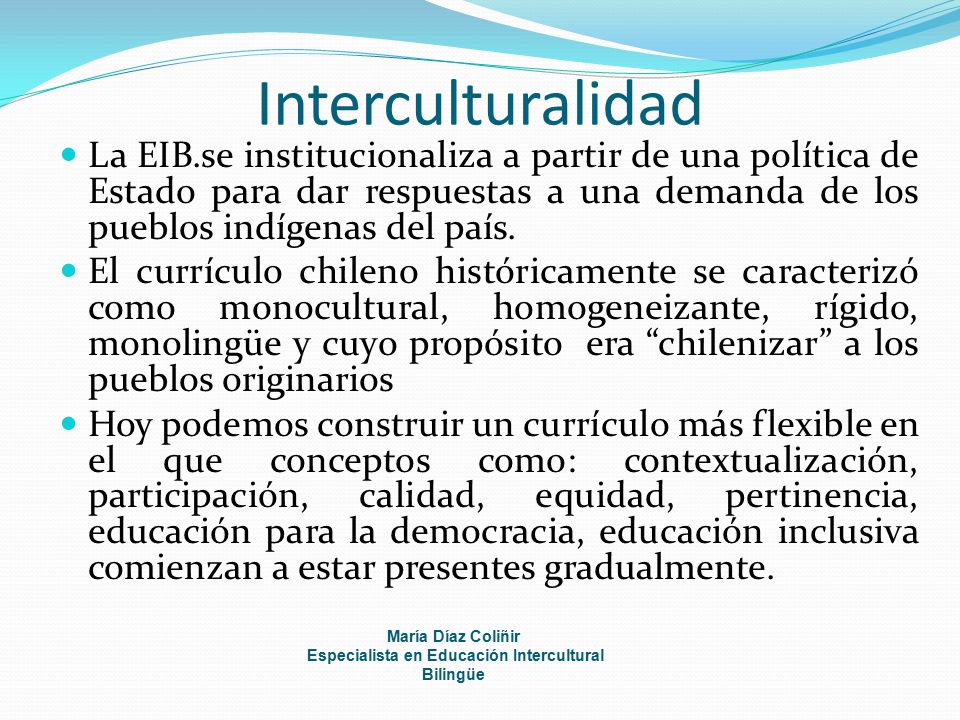 Interculturalidad

La EIB.se institucionaliza a partir de una política de Estado para dar respuestas a una demanda de los pueblos indígenas del país.

El currículo chileno históricamente se caracterizó como monocultural, homogeneizante, rígido, monolingüe y cuyo propósito era “chilenizar” a los pueblos originarios

Hoy podemos construir un currículo más flexible en el que conceptos como: contextualización, participación, calidad, equidad, pertinencia, educación para la democracia, educación inclusiva comienzan a estar presentes gradualmente.

María Díaz Coliñir
Especialista en Educación Intercultural Bilingüe